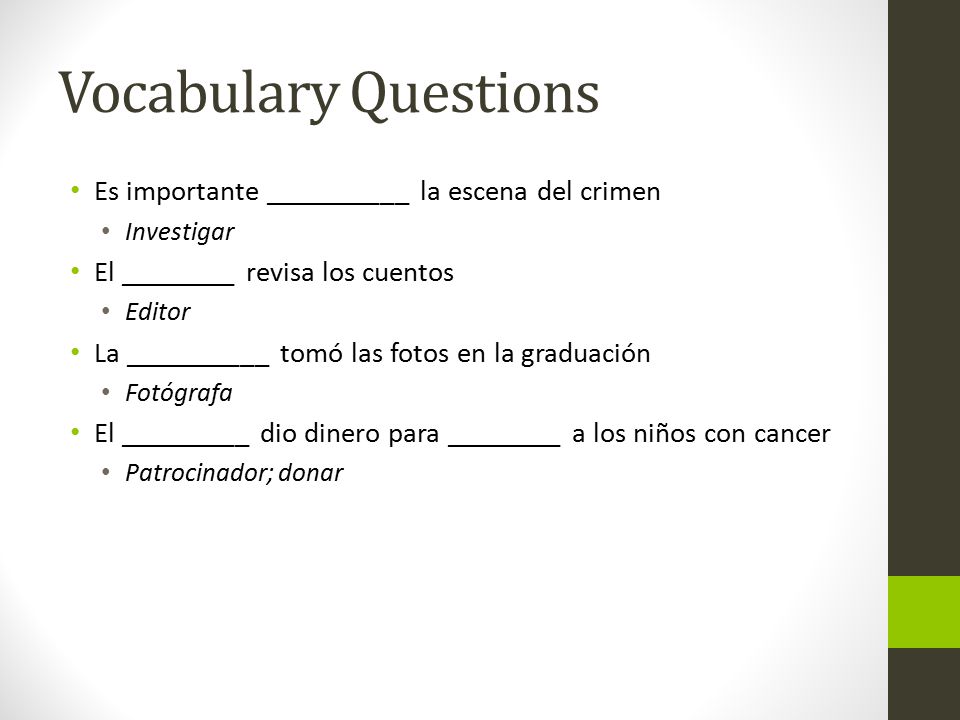 Vocabulary Questions

• Es importante __________ la escena del crimen
  • Investigar
• El ________ revisa los cuentos
  • Editor
• La __________ tomó las fotos en la graduación
  • Fotógrafa
• El _________ dio dinero para ________ a los niños con cancer
  • Patrocinador; donar